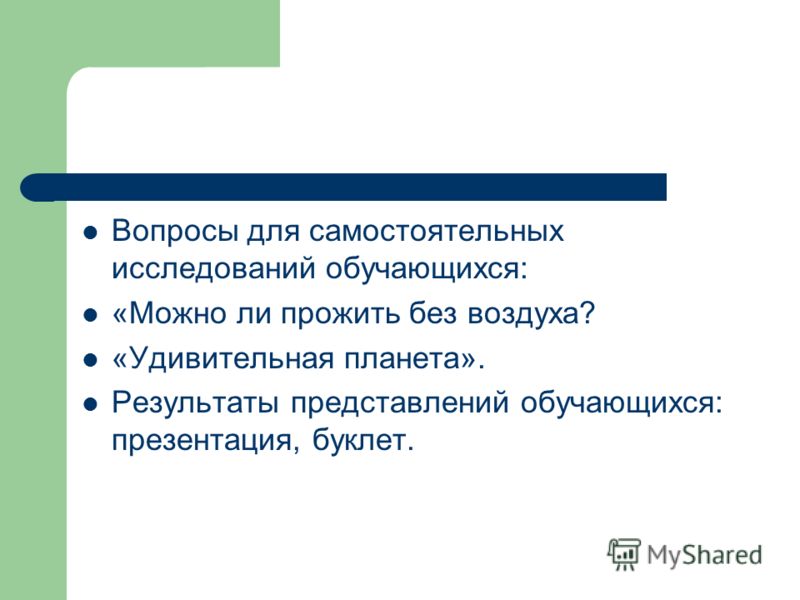 - Вопросы для самостоятельных исследований обучающихся:
- «Можно ли прожить без воздуха?
- «Удивительная планета».
- Результаты представлений обучающихся: презентация, буклет.

MyShared